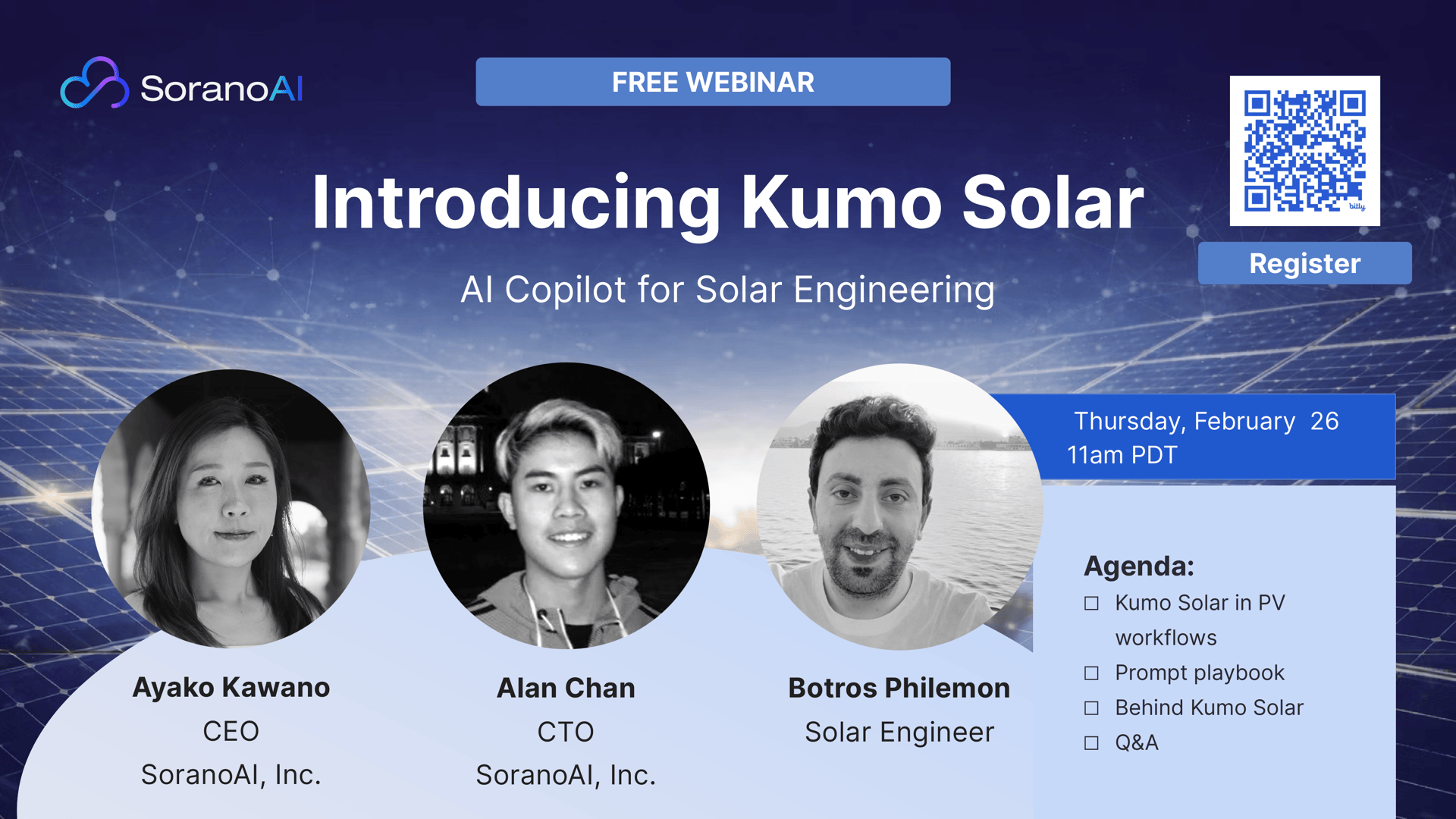 SoranoAI

FREE WEBINAR

bitly

Register

Introducing Kumo Solar

AI Copilot for Solar Engineering

Ayako Kawano
CEO
SoranoAI, Inc.

Alan Chan
CTO
SoranoAI, Inc.

Botros Philemon
Solar Engineer

Thursday, February 26
11am PDT

Agenda:
☐ Kumo Solar in PV workflows
☐ Prompt playbook
☐ Behind Kumo Solar
☐ Q&A